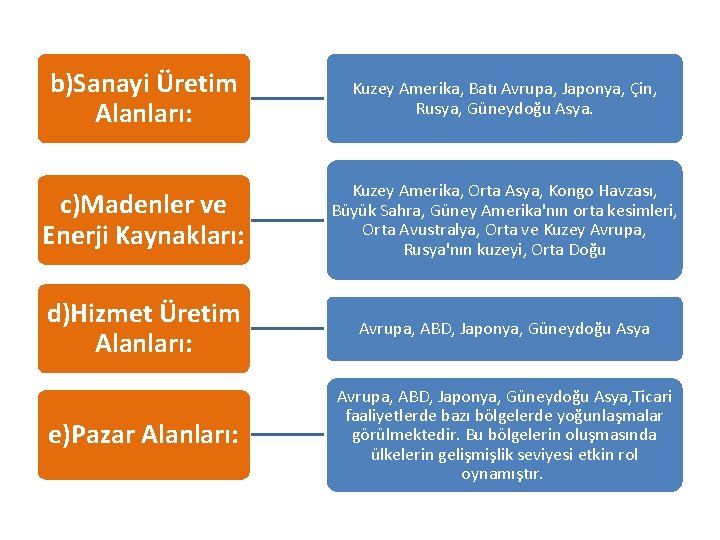 b)Sanayi Üretim Alanları:

Kuzey Amerika, Batı Avrupa, Japonya, Çin, Rusya, Güneydoğu Asya.

c)Madenler ve Enerji Kaynakları:

Kuzey Amerika, Orta Asya, Kongo Havzası, Büyük Sahra, Güney Amerika'nın orta kesimleri, Orta Avustralya, Orta ve Kuzey Avrupa, Rusya'nın kuzeyi, Orta Doğu

d)Hizmet Üretim Alanları:

Avrupa, ABD, Japonya, Güneydoğu Asya

e)Pazar Alanları:

Avrupa, ABD, Japonya, Güneydoğu Asya,Ticari faaliyetlerde bazı bölgelerde yoğunlaşmalar görülmektedir. Bu bölgelerin oluşmasında ülkelerin gelişmişlik seviyesi etkin rol oynamıştır.